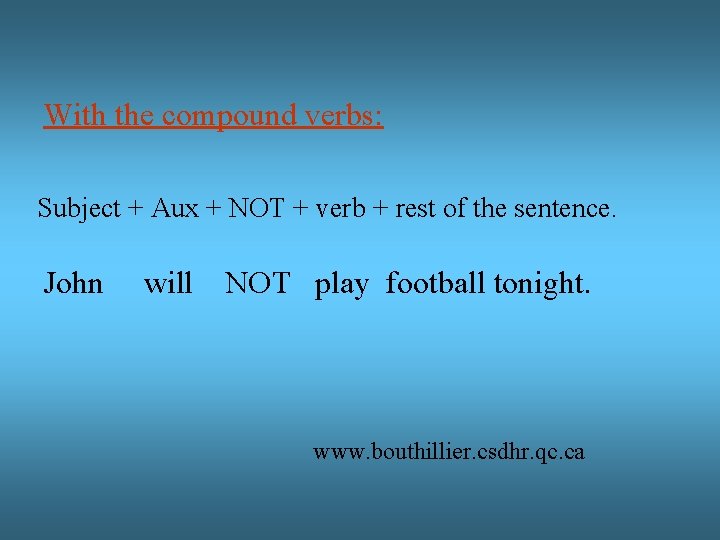 With the compound verbs:

Subject + Aux + NOT + verb + rest of the sentence.

John will NOT play football tonight.

www.bouthillier.csdhr.qc.ca